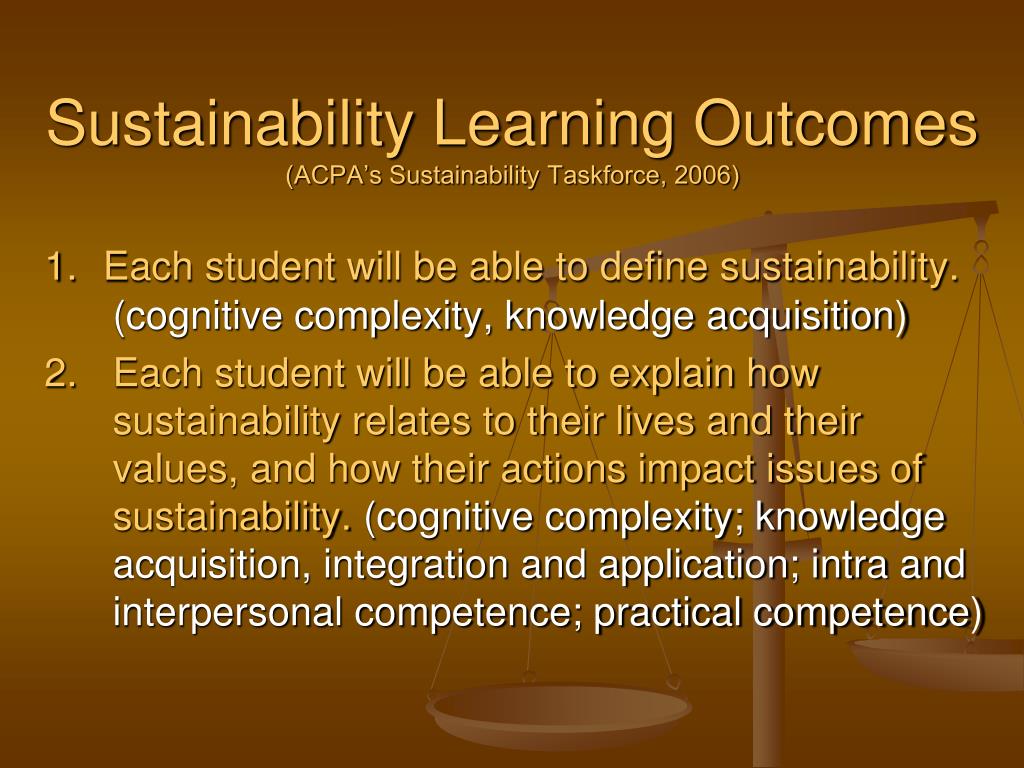 Sustainability Learning Outcomes
(ACPA's Sustainability Taskforce, 2006)

1. Each student will be able to define sustainability. (cognitive complexity, knowledge acquisition)

2. Each student will be able to explain how sustainability relates to their lives and their values, and how their actions impact issues of sustainability. (cognitive complexity; knowledge acquisition, integration and application; intra and interpersonal competence; practical competence)